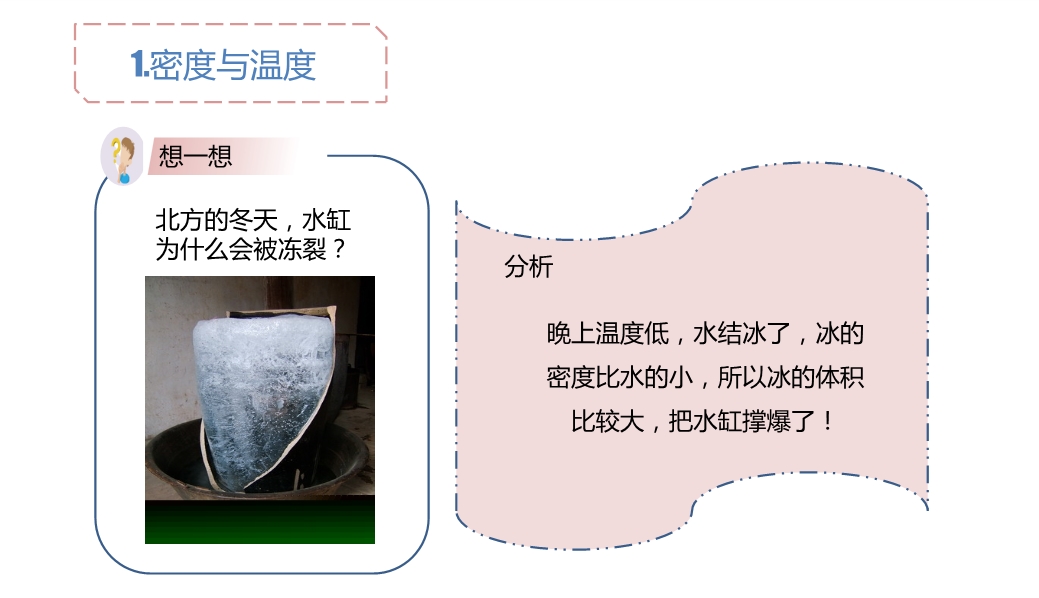 1.密度与温度

想一想

北方的冬天，水缸为什么会被冻裂？

分析

晚上温度低，水结冰了，冰的密度比水的小，所以冰的体积比较大，把水缸撑爆了！